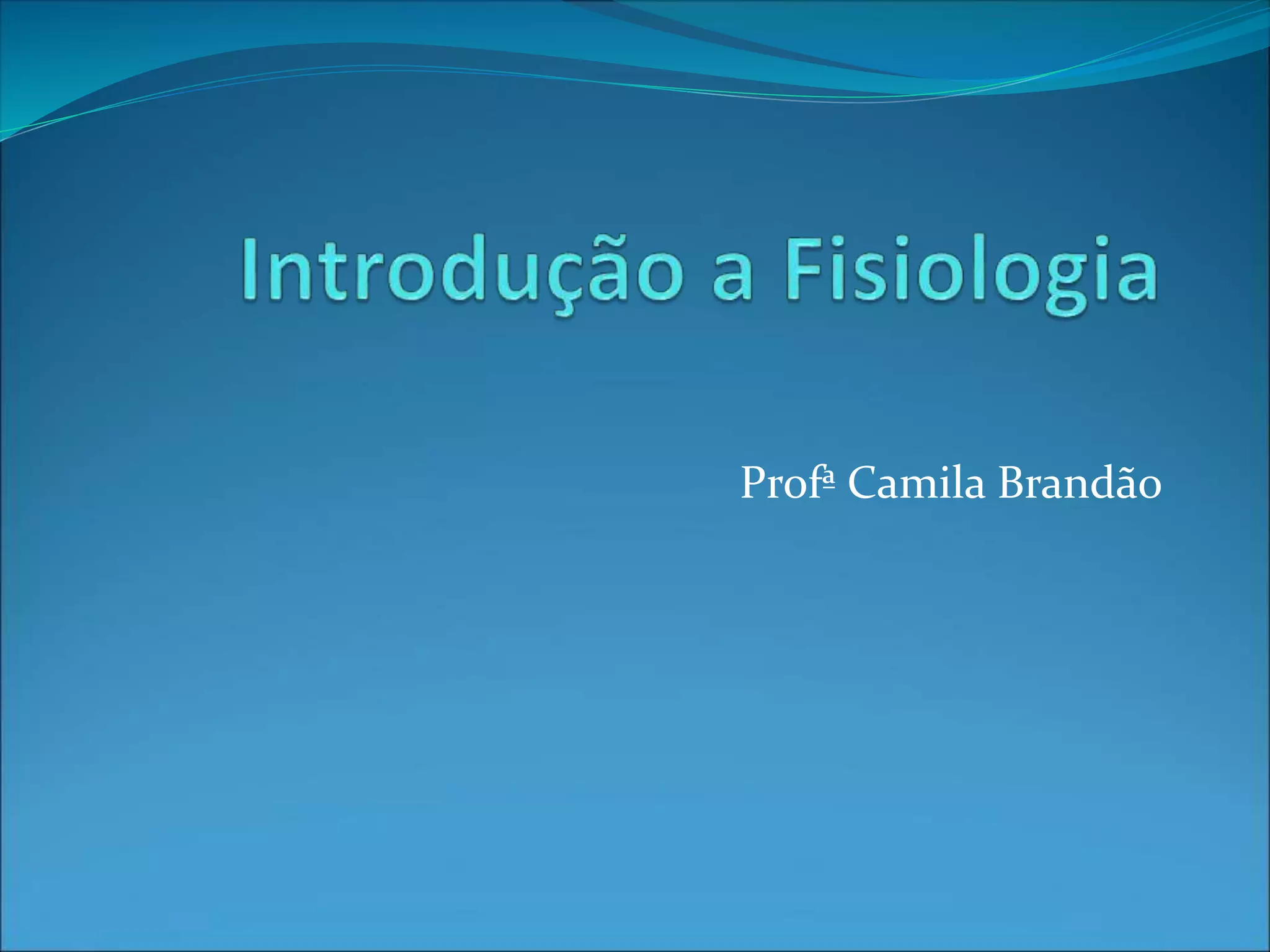 Introdução a Fisiologia

Profª Camila Brandão